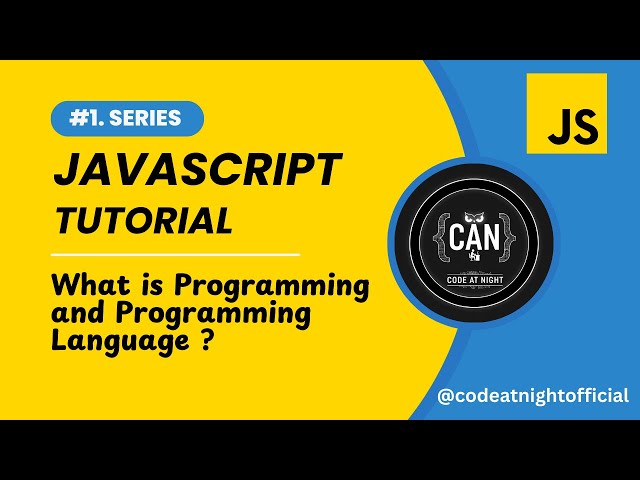 #1. SERIES

JAVASCRIPT
TUTORIAL

What is Programming and Programming Language ?

JS

{CAN}
CODE AT NIGHT

@codeatnightofficial